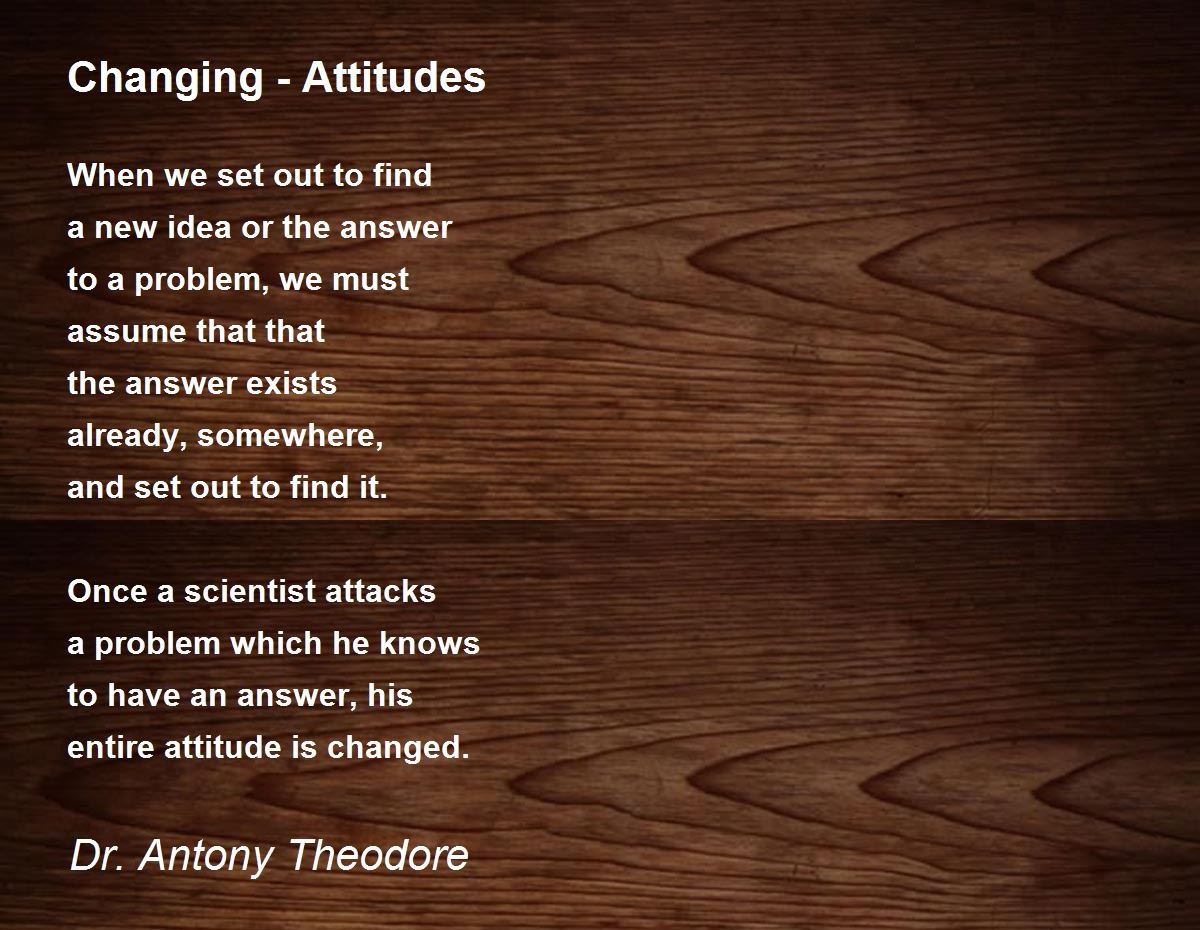 Changing - Attitudes

When we set out to find
a new idea or the answer
to a problem, we must
assume that that
the answer exists
already, somewhere,
and set out to find it.

Once a scientist attacks
a problem which he knows
to have an answer, his
entire attitude is changed.

Dr. Antony Theodore